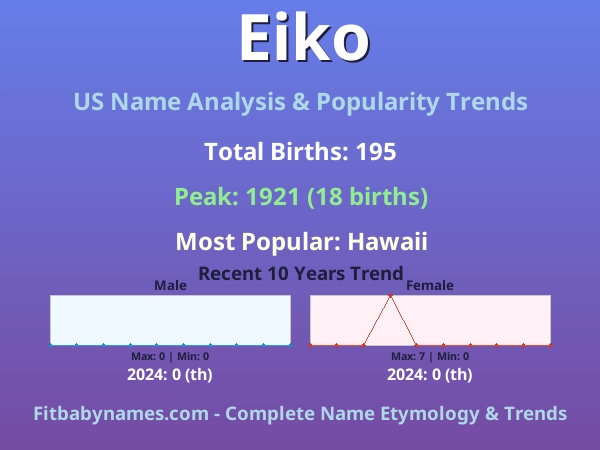 Eiko

US Name Analysis & Popularity Trends

Total Births: 195

Peak: 1921 (18 births)

Most Popular: Hawaii

Recent 10 Years Trend

Male

Max: 0 | Min: 0

2024: 0 (th)

Female

Max: 7 | Min: 0

2024: 0 (th)

Fitbabynames.com - Complete Name Etymology & Trends